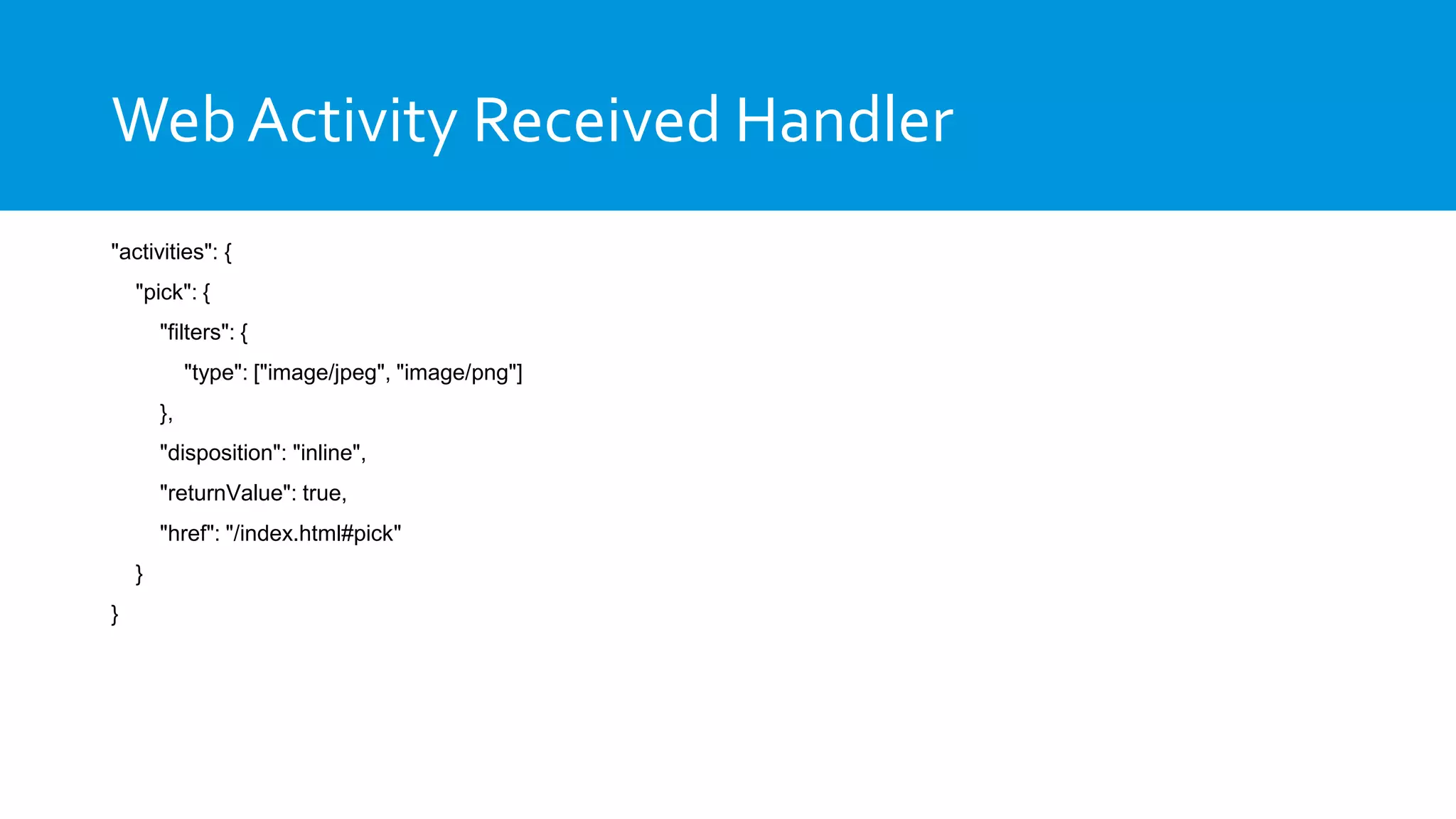 Web Activity Received Handler

"activities": {
  "pick": {
    "filters": {
      "type": ["image/jpeg", "image/png"]
    },
    "disposition": "inline",
    "returnValue": true,
    "href": "/index.html#pick"
  }
}